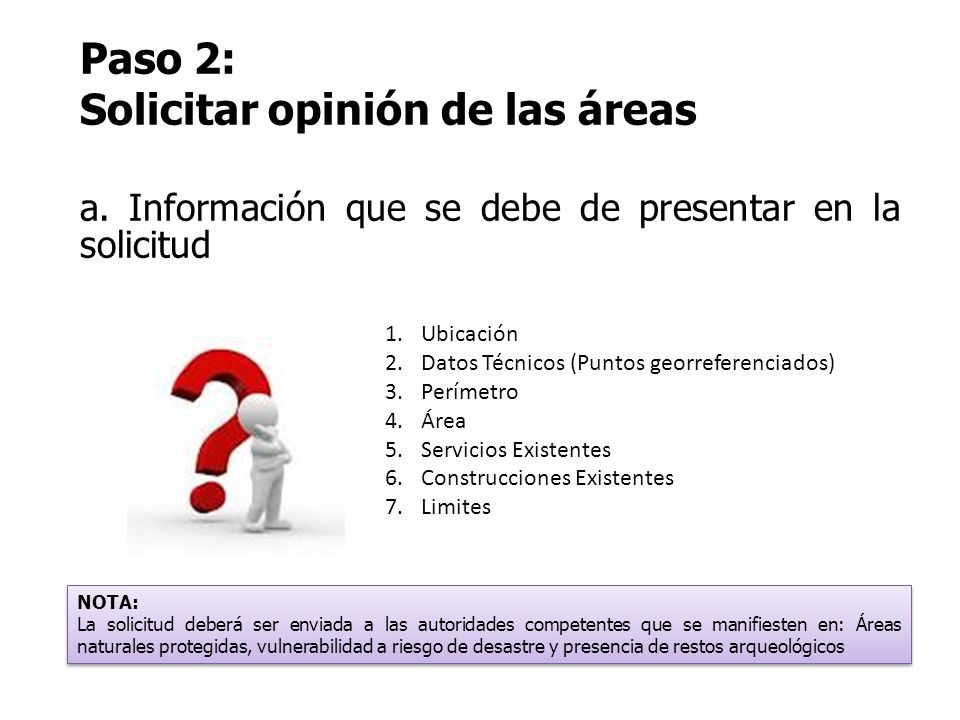 Paso 2:
Solicitar opinión de las áreas

a. Información que se debe de presentar en la solicitud

1. Ubicación
2. Datos Técnicos (Puntos georreferenciados)
3. Perímetro
4. Área
5. Servicios Existentes
6. Construcciones Existentes
7. Limites

NOTA:
La solicitud deberá ser enviada a las autoridades competentes que se manifiesten en: Áreas naturales protegidas, vulnerabilidad a riesgo de desastre y presencia de restos arqueológicos